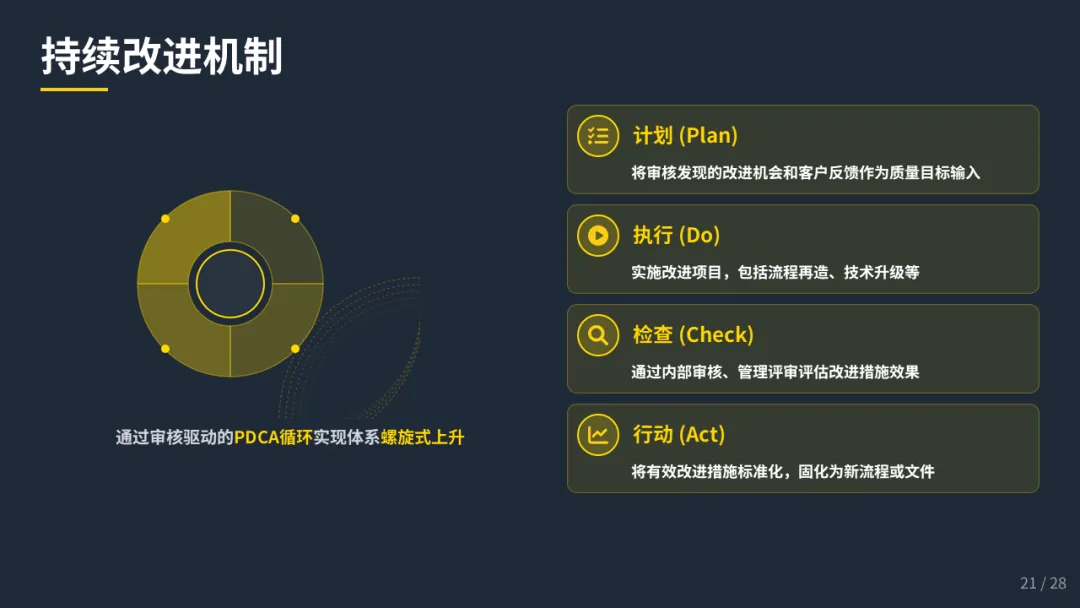 持续改进机制

通过审核驱动的PDCA循环实现体系螺旋式上升

计划 (Plan)
将审核发现的改进机会和客户反馈作为质量目标输入

执行 (Do)
实施改进项目，包括流程再造、技术升级等

检查 (Check)
通过内部审核、管理评审评估改进措施效果

行动 (Act)
将有效改进措施标准化，固化为新流程或文件

21 / 28